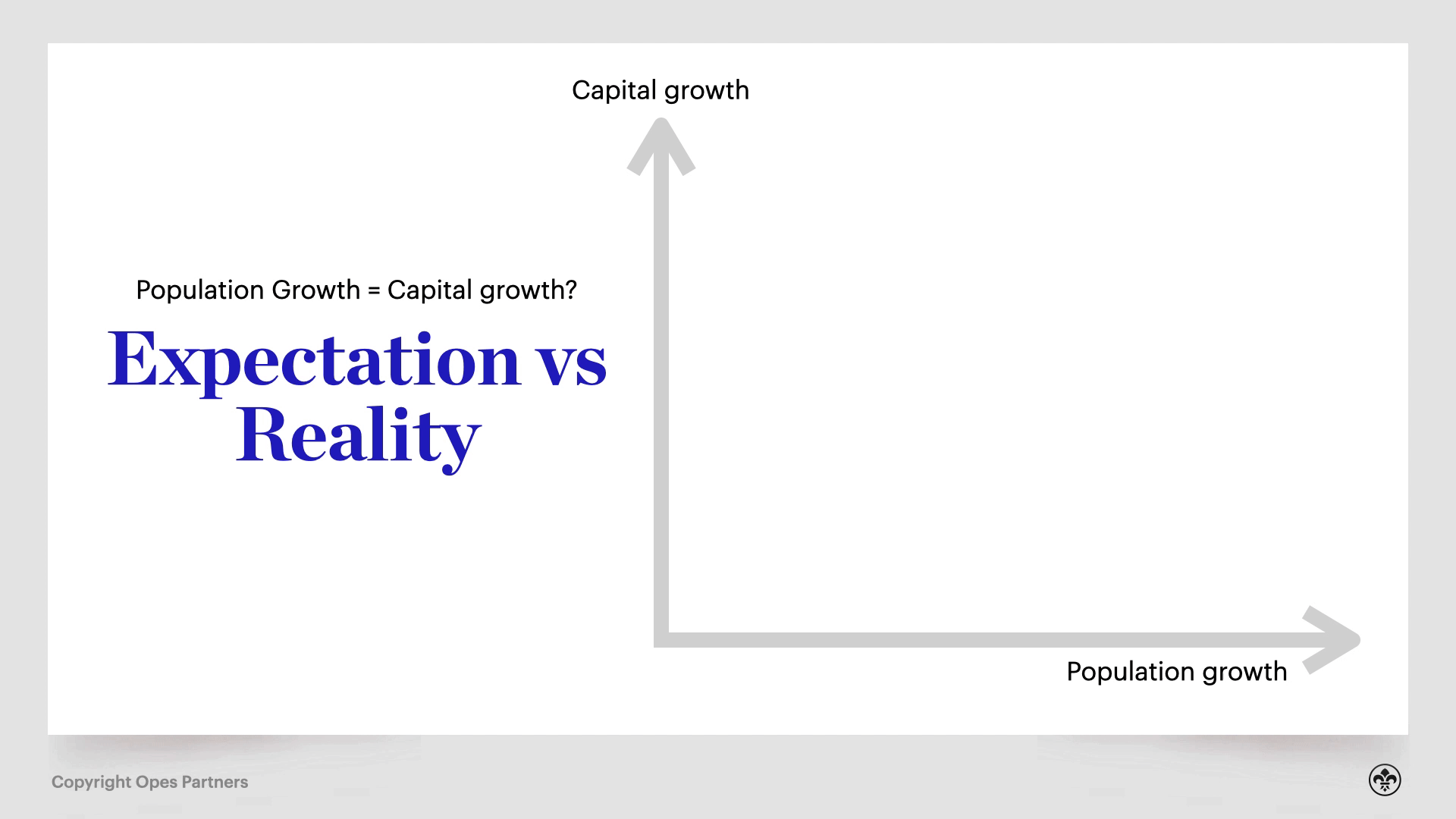 Population Growth = Capital growth?

Expectation vs Reality

Capital growth

Population growth

Copyright Opes Partners